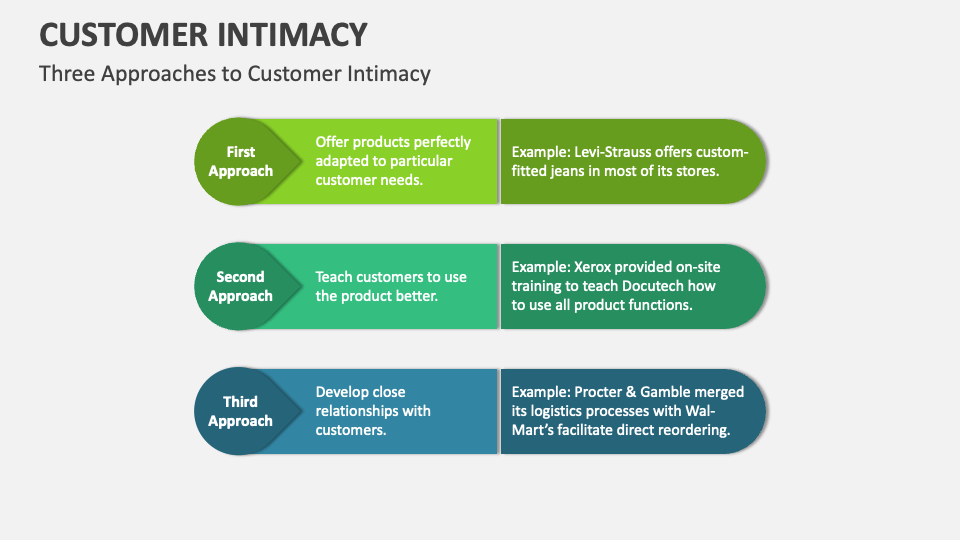 CUSTOMER INTIMACY

Three Approaches to Customer Intimacy

First Approach

Offer products perfectly adapted to particular customer needs.

Example: Levi-Strauss offers custom-fitted jeans in most of its stores.

Second Approach

Teach customers to use the product better.

Example: Xerox provided on-site training to teach Docutech how to use all product functions.

Third Approach

Develop close relationships with customers.

Example: Procter & Gamble merged its logistics processes with Wal-Mart's facilitate direct reordering.